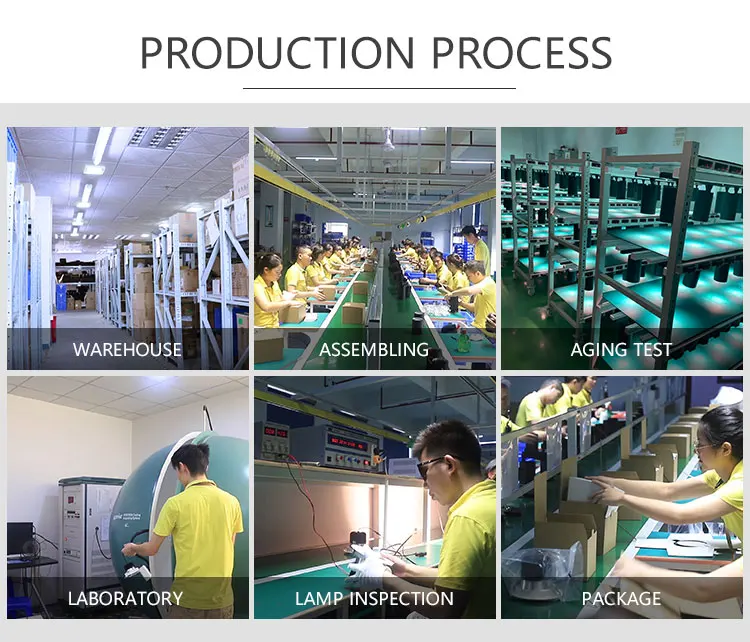 PRODUCTION PROCESS

WAREHOUSE

ASSEMBLING

AGING TEST

LABORATORY

LAMP INSPECTION

PACKAGE